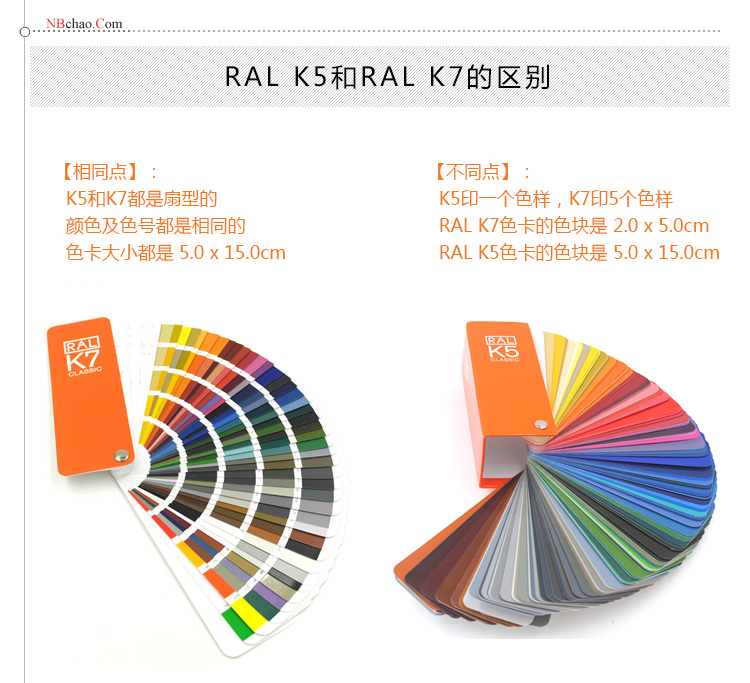 NBchao.Com

RAL K5和RAL K7的区别

【相同点】：
K5和K7都是扇型的
颜色及色号都是相同的
色卡大小都是 5.0 x 15.0cm

【不同点】：
K5印一个色样，K7印5个色样
RAL K7色卡的色块是 2.0 x 5.0cm
RAL K5色卡的色块是 5.0 x 15.0cm

RAL K7 CLASSIC

RAL K5 CLASSIC